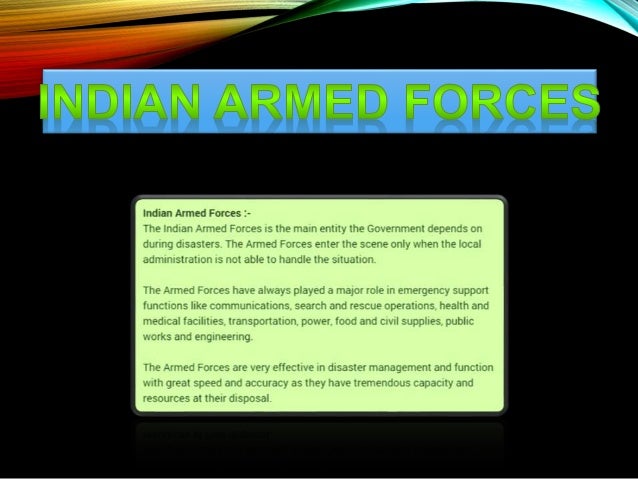 INDIAN ARMED FORCES

Indian Armed Forces :-
The Indian Armed Forces is the main entity the Government depends on during disasters. The Armed Forces enter the scene only when the local administration is not able to handle the situation.

The Armed Forces have always played a major role in emergency support functions like communications, search and rescue operations, health and medical facilities, transportation, power, food and civil supplies, public works and engineering.

The Armed Forces are very effective in disaster management and function with great speed and accuracy as they have tremendous capacity and resources at their disposal.